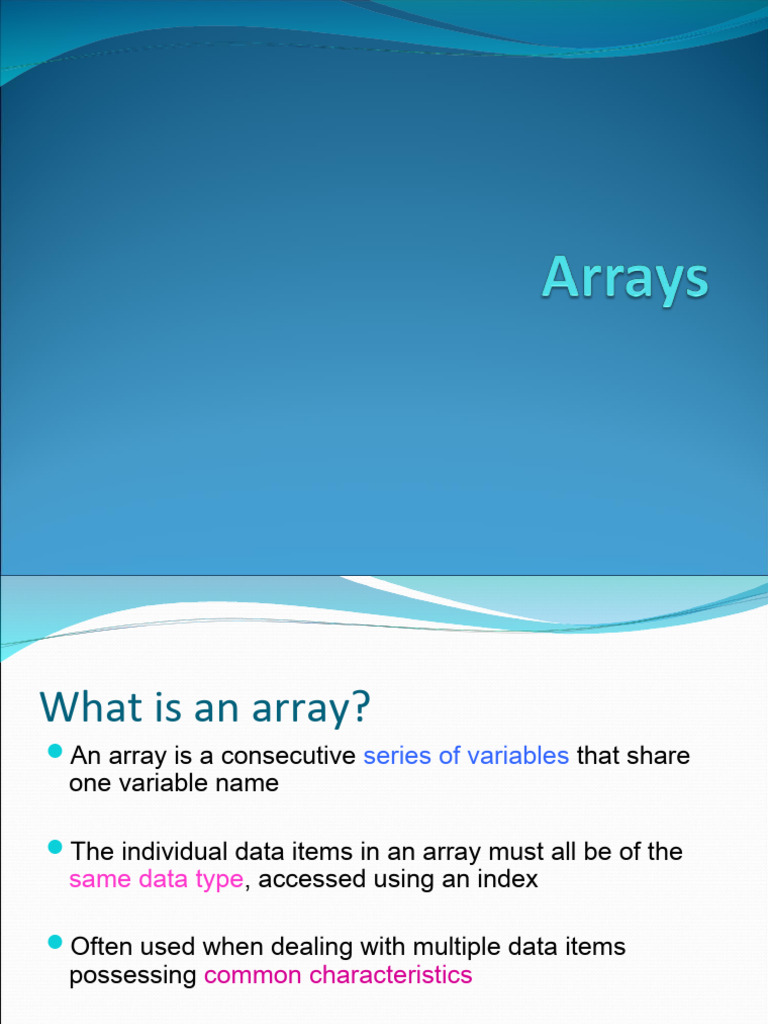 Arrays

What is an array?

An array is a consecutive series of variables that share one variable name

The individual data items in an array must all be of the same data type, accessed using an index

Often used when dealing with multiple data items possessing common characteristics